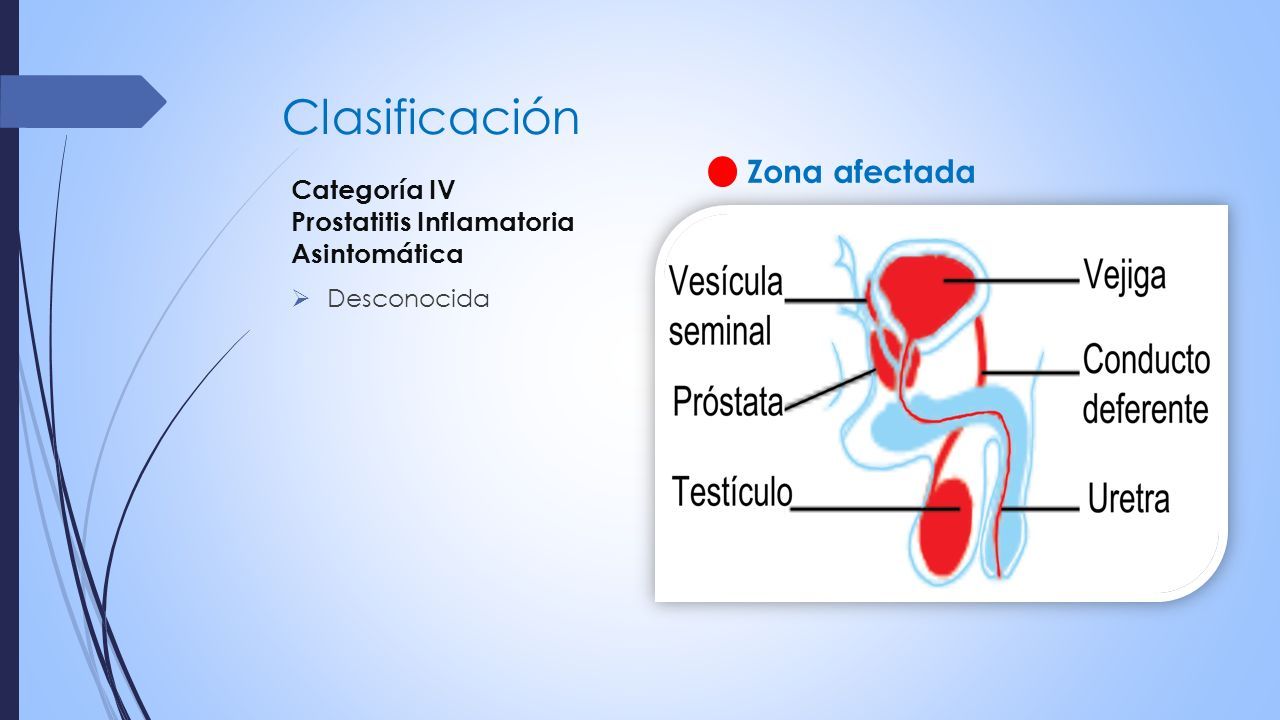 Clasificación

Categoría IV
Prostatitis Inflamatoria Asintomática

Desconocida

Zona afectada

Vesícula seminal

Próstata

Testículo

Vejiga

Conducto deferente

Uretra